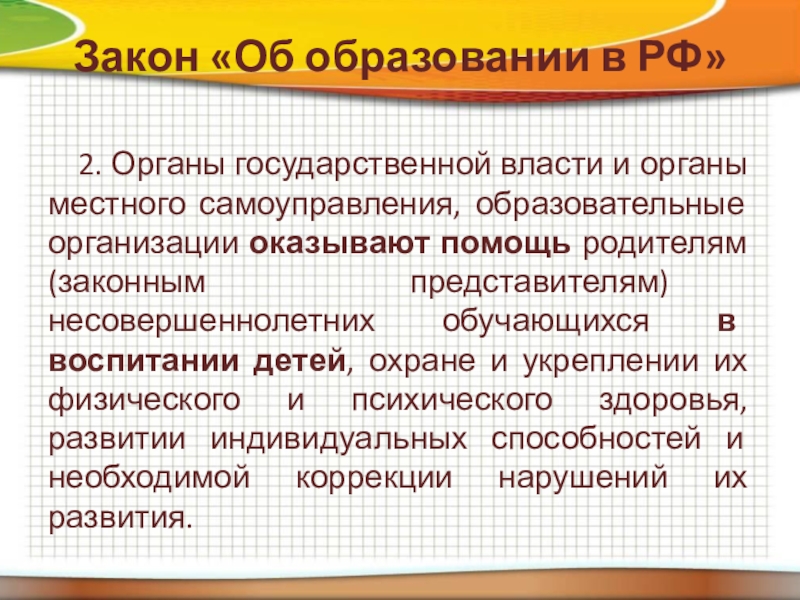 Закон «Об образовании в РФ»

2. Органы государственной власти и органы местного самоуправления, образовательные организации оказывают помощь родителям (законным представителям) несовершеннолетних обучающихся в воспитании детей, охране и укреплении их физического и психического здоровья, развитии индивидуальных способностей и необходимой коррекции нарушений их развития.